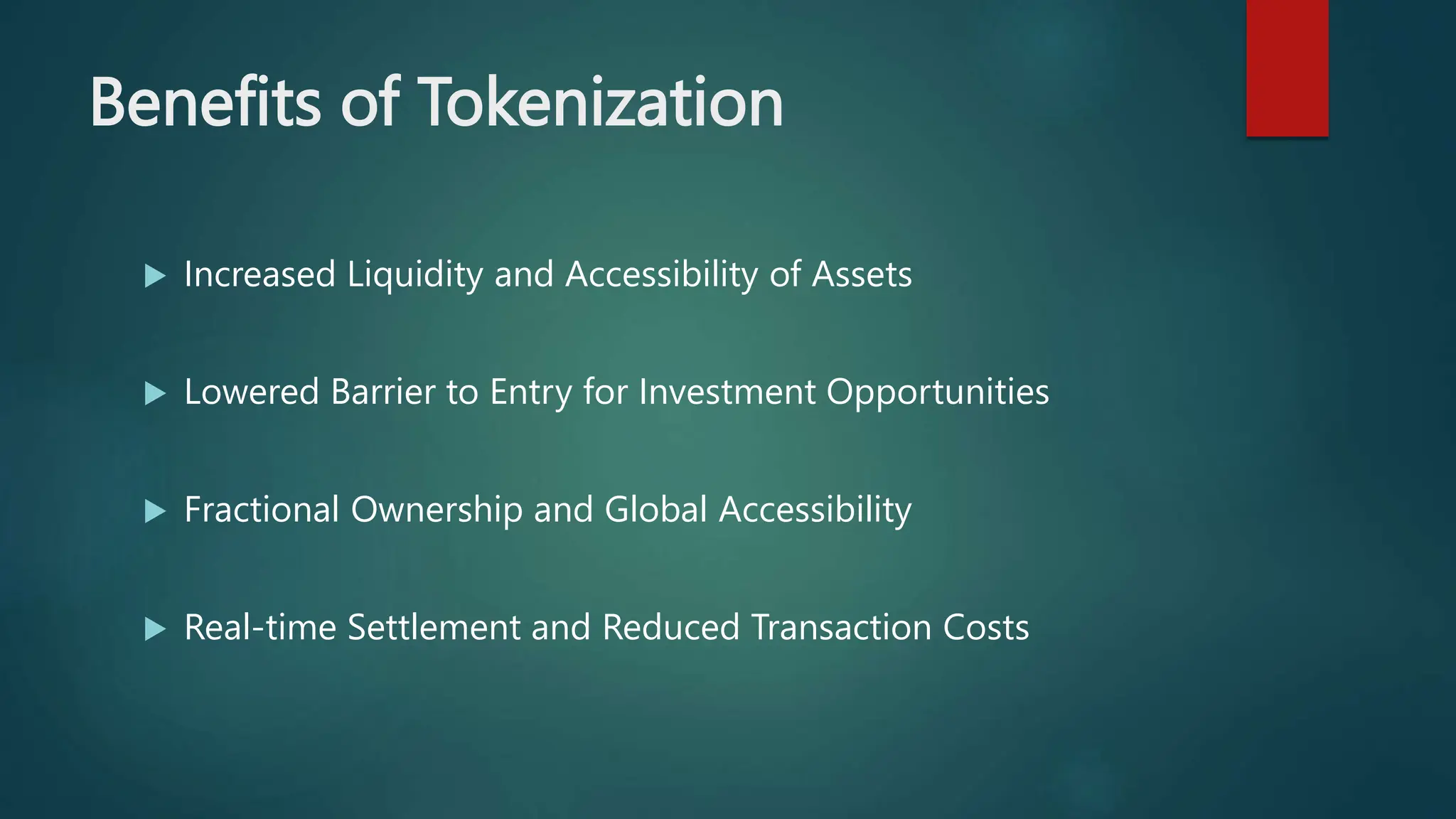 Benefits of Tokenization

▶ Increased Liquidity and Accessibility of Assets

▶ Lowered Barrier to Entry for Investment Opportunities

▶ Fractional Ownership and Global Accessibility

▶ Real-time Settlement and Reduced Transaction Costs